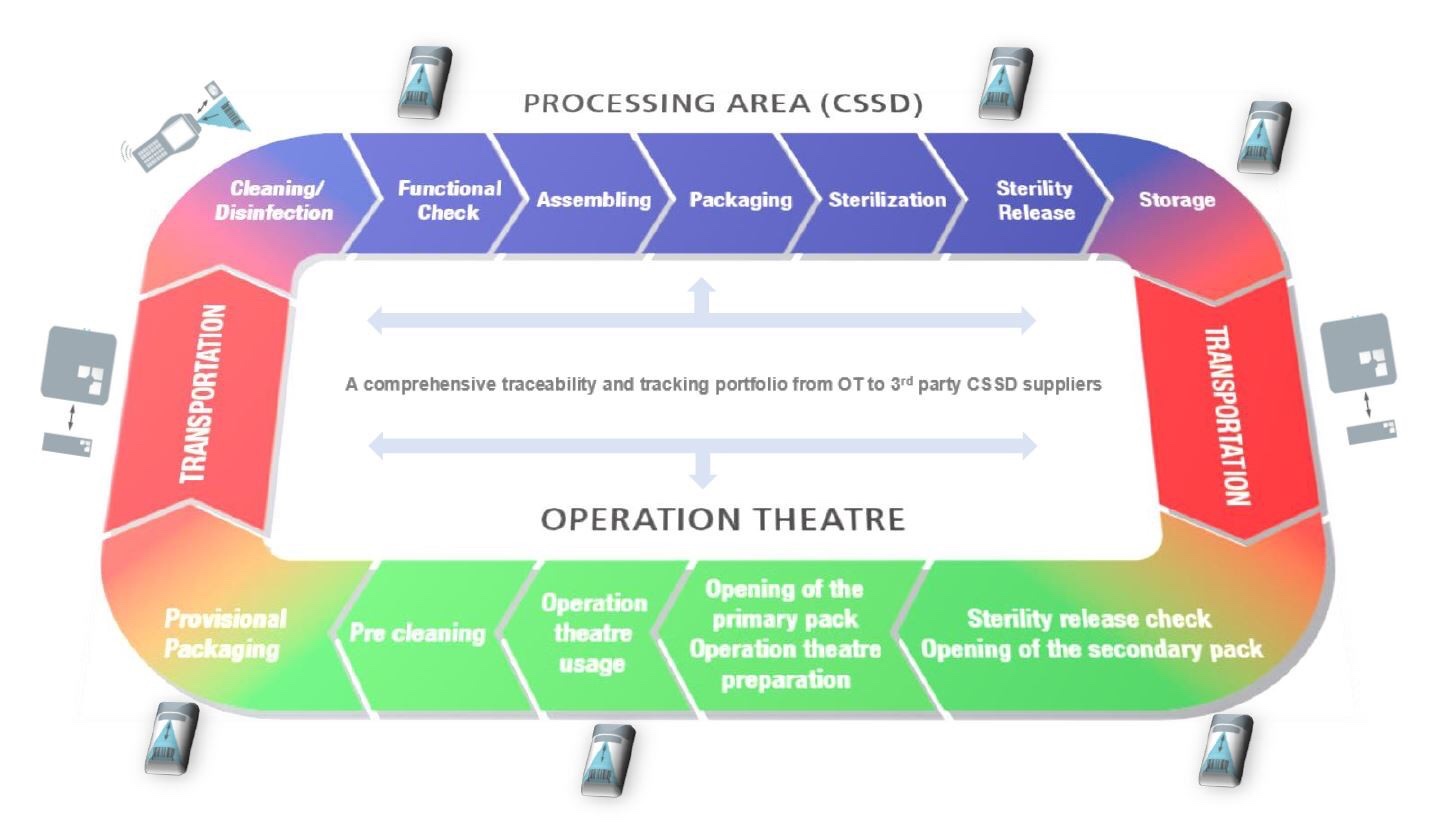 PROCESSING AREA (CSSD)

Cleaning/ Disinfection

Functional Check

Assembling

Packaging

Sterilization

Sterility Release

Storage

TRANSPORTATION

A comprehensive traceability and tracking portfolio from OT to 3$^{rd}$ party CSSD suppliers

TRANSPORTATION

OPERATION THEATRE

Provisional Packaging

Pre cleaning

Operation theatre usage

Opening of the primary pack Operation theatre preparation

Sterility release check Opening of the secondary pack